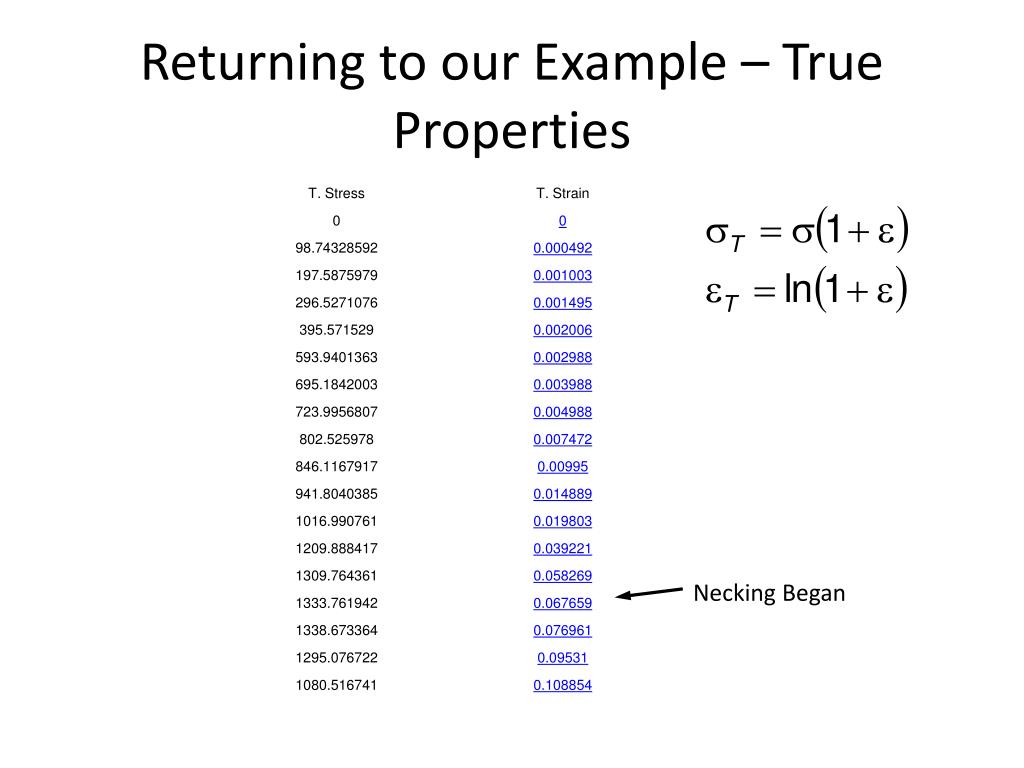 Returning to our Example – True Properties

| T. Stress | T. Strain |
|---|---|
| 0 | 0 |
| 98.74328592 | 0.000492 |
| 197.5875979 | 0.001003 |
| 296.5271076 | 0.001495 |
| 395.571529 | 0.002006 |
| 593.9401363 | 0.002988 |
| 695.1842003 | 0.003988 |
| 723.9956807 | 0.004988 |
| 802.525978 | 0.007472 |
| 846.1167917 | 0.00995 |
| 941.8040385 | 0.014889 |
| 1016.990761 | 0.019803 |
| 1209.888417 | 0.039221 |
| 1309.764361 | 0.058269 |
| 1333.761942 | 0.067659 |
| 1338.673364 | 0.076961 |
| 1295.076722 | 0.09531 |
| 1080.516741 | 0.108854 |

$\sigma_T = \sigma(1+\varepsilon)$
$\varepsilon_T = \ln(1+\varepsilon)$

Necking Began